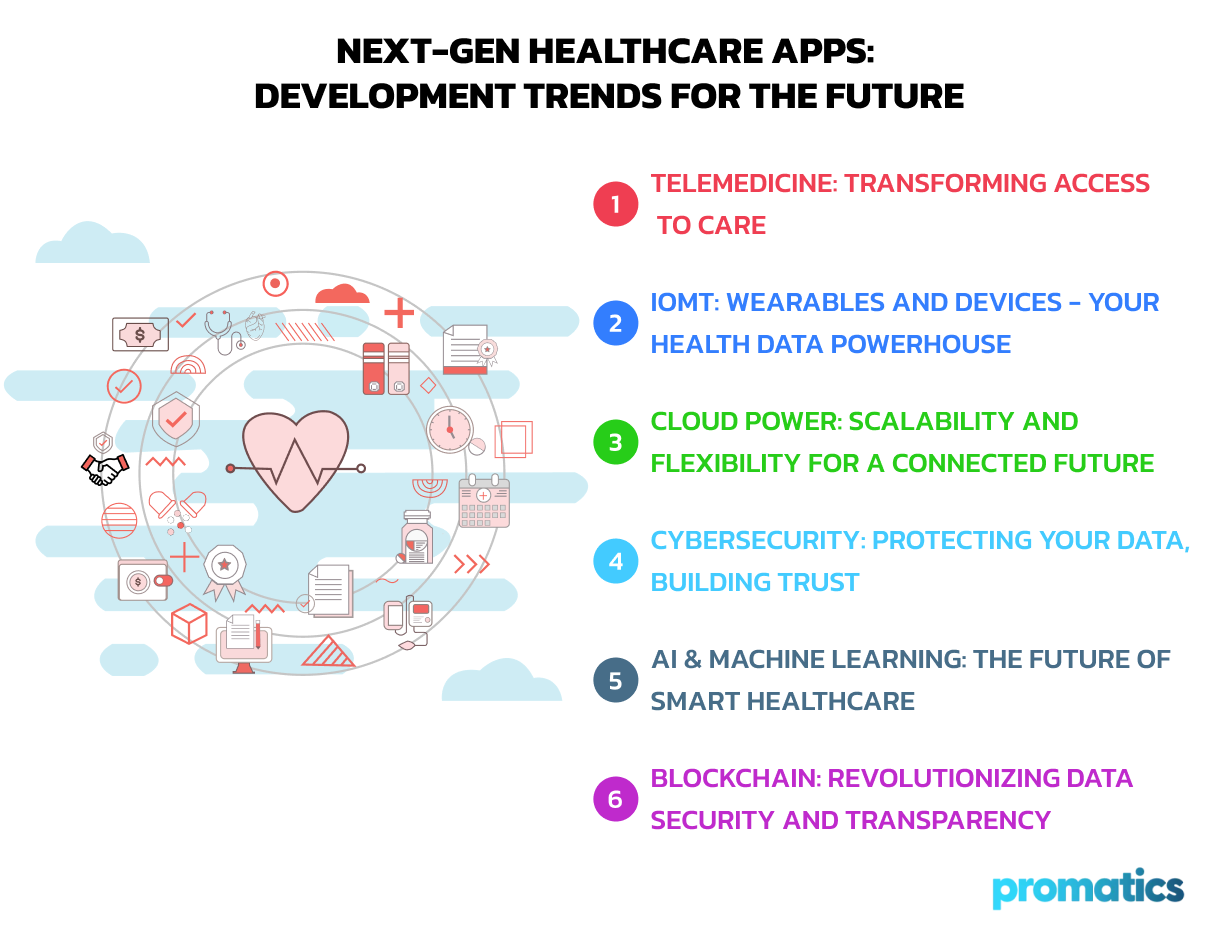 NEXT-GEN HEALTHCARE APPS:
DEVELOPMENT TRENDS FOR THE FUTURE

1 TELEMEDICINE: TRANSFORMING ACCESS TO CARE

2 IOMT: WEARABLES AND DEVICES - YOUR HEALTH DATA POWERHOUSE

3 CLOUD POWER: SCALABILITY AND FLEXIBILITY FOR A CONNECTED FUTURE

4 CYBERSECURITY: PROTECTING YOUR DATA, BUILDING TRUST

5 AI & MACHINE LEARNING: THE FUTURE OF SMART HEALTHCARE

6 BLOCKCHAIN: REVOLUTIONIZING DATA SECURITY AND TRANSPARENCY

$

promatics